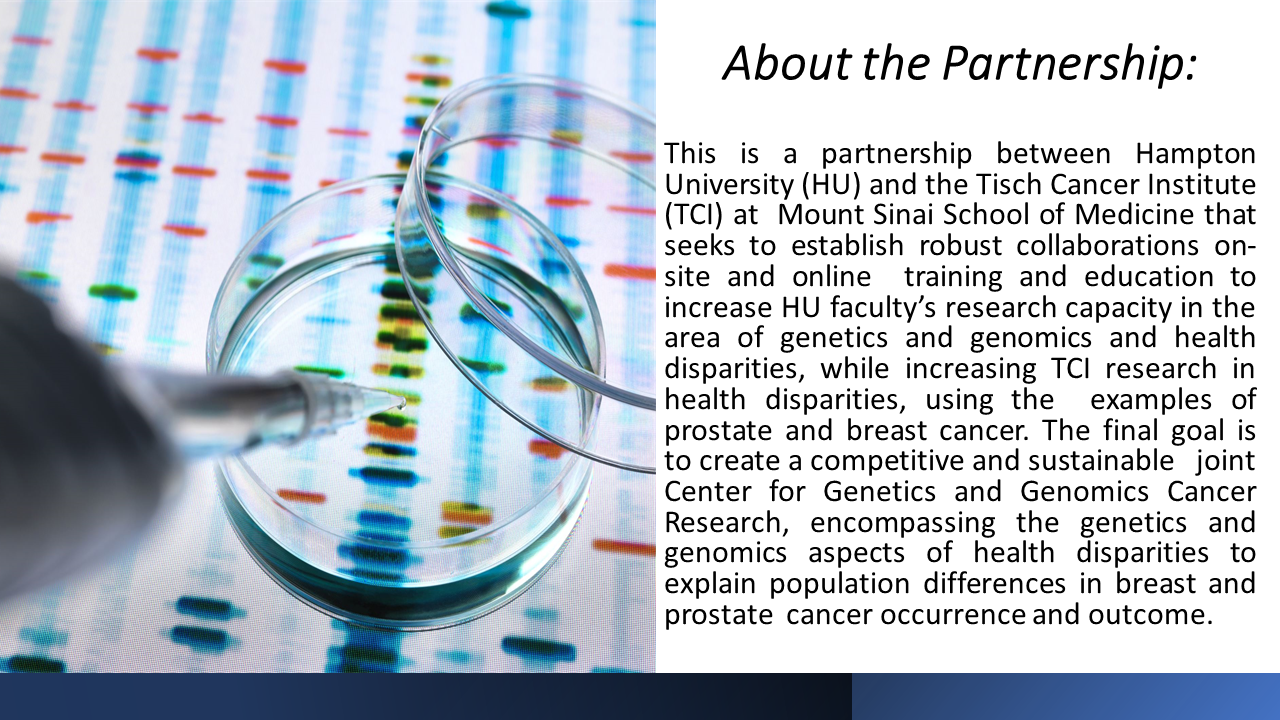 About the Partnership:

This is a partnership between Hampton University (HU) and the Tisch Cancer Institute (TCI) at Mount Sinai School of Medicine that seeks to establish robust collaborations on-site and online training and education to increase HU faculty's research capacity in the area of genetics and genomics and health disparities, while increasing TCI research in health disparities, using the examples of prostate and breast cancer. The final goal is to create a competitive and sustainable joint Center for Genetics and Genomics Cancer Research, encompassing the genetics and genomics aspects of health disparities to explain population differences in breast and prostate cancer occurrence and outcome.